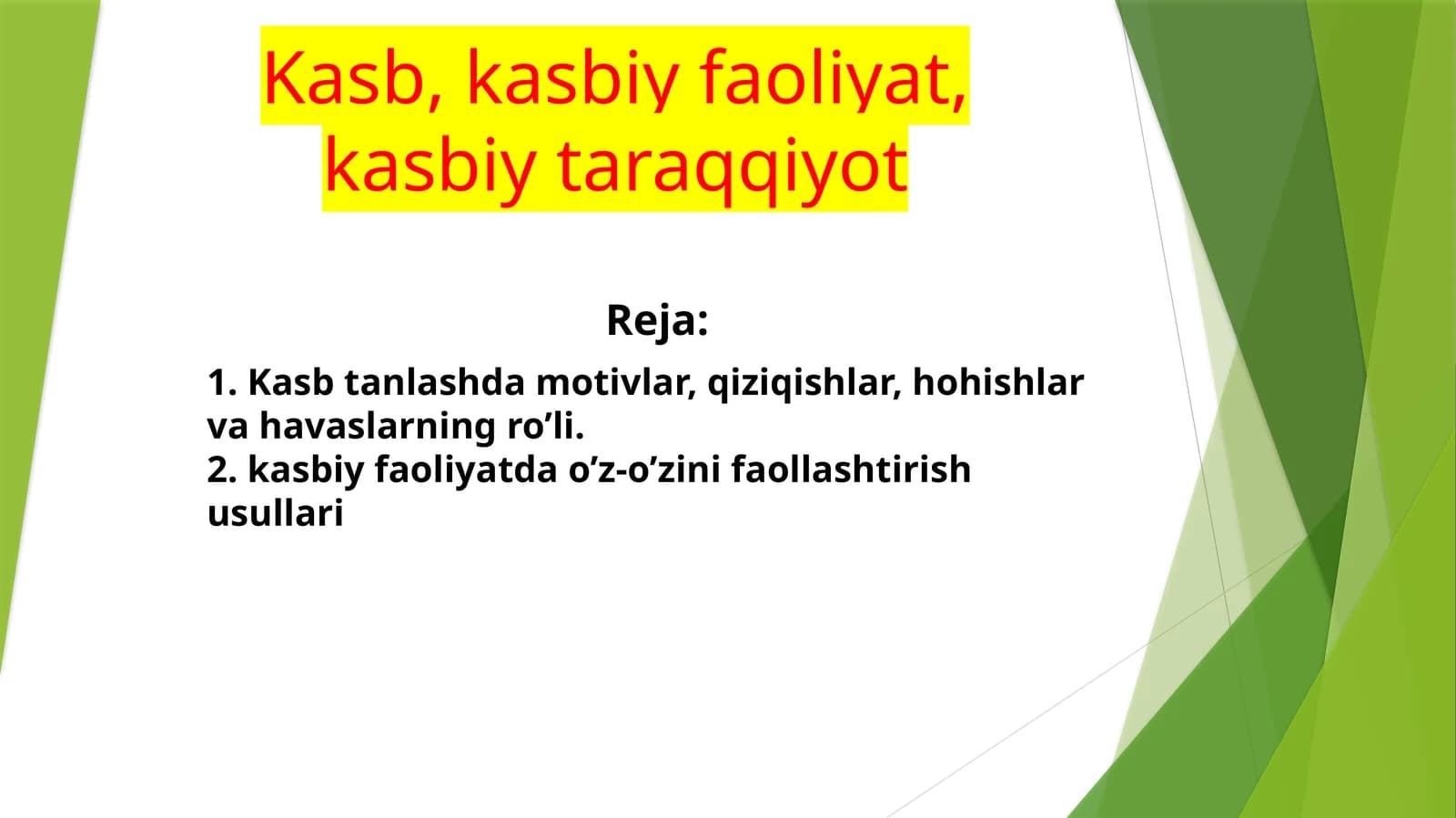 Kasb, kasbiy faoliyat, kasbiy taraqqiyot

Reja:

1. Kasb tanlashda motivlar, qiziqishlar, hohishlar va havaslarning ro’li.
2. kasbiy faoliyatda o’z-o’zini faollashtirish usullari